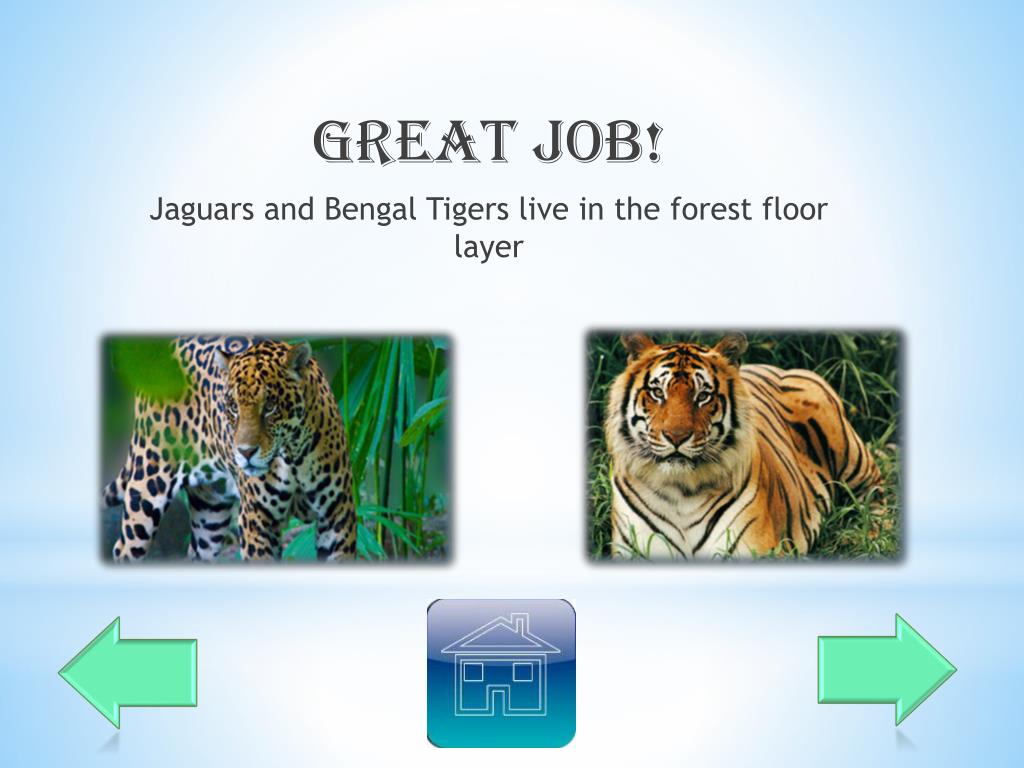 GREAT JOB!

Jaguars and Bengal Tigers live in the forest floor layer